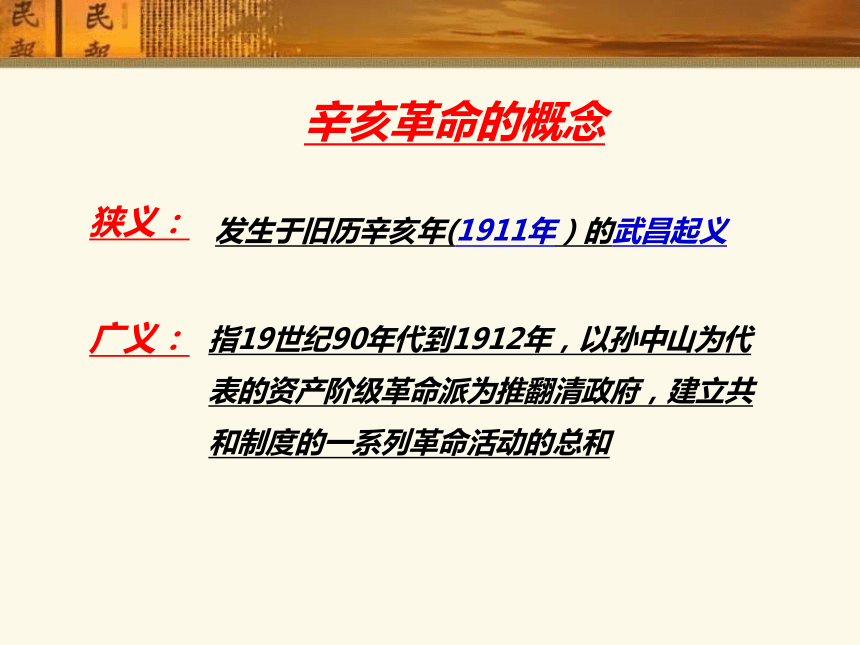 民 民

辛亥革命的概念

狭义： 发生于旧历辛亥年(1911年）的武昌起义

广义： 指19世纪90年代到1912年，以孙中山为代表的资产阶级革命派为推翻清政府，建立共和制度的一系列革命活动的总和